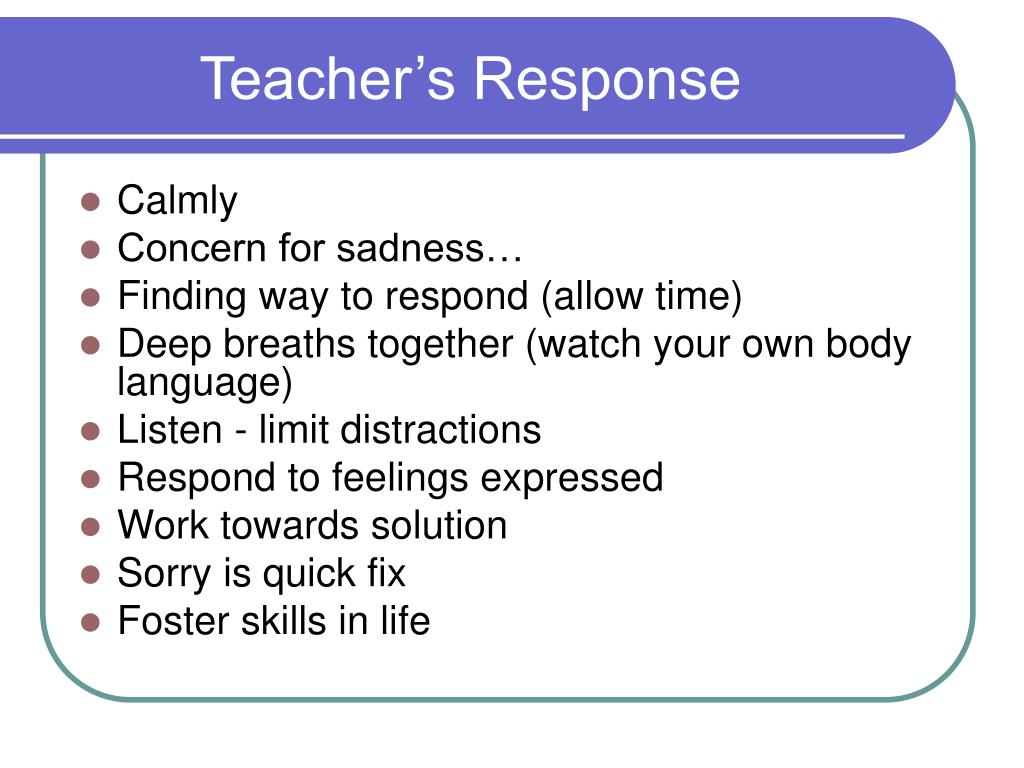 Teacher’s Response

- Calmly
- Concern for sadness…
- Finding way to respond (allow time)
- Deep breaths together (watch your own body language)
- Listen - limit distractions
- Respond to feelings expressed
- Work towards solution
- Sorry is quick fix
- Foster skills in life